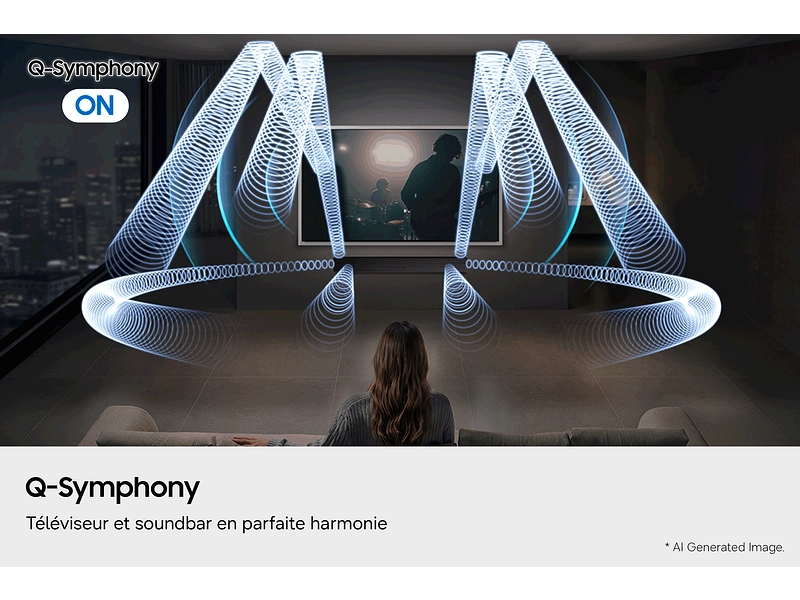 Q-Symphony
ON

Q-Symphony
Téléviseur et soundbar en parfaite harmonie

* AI Generated Image.